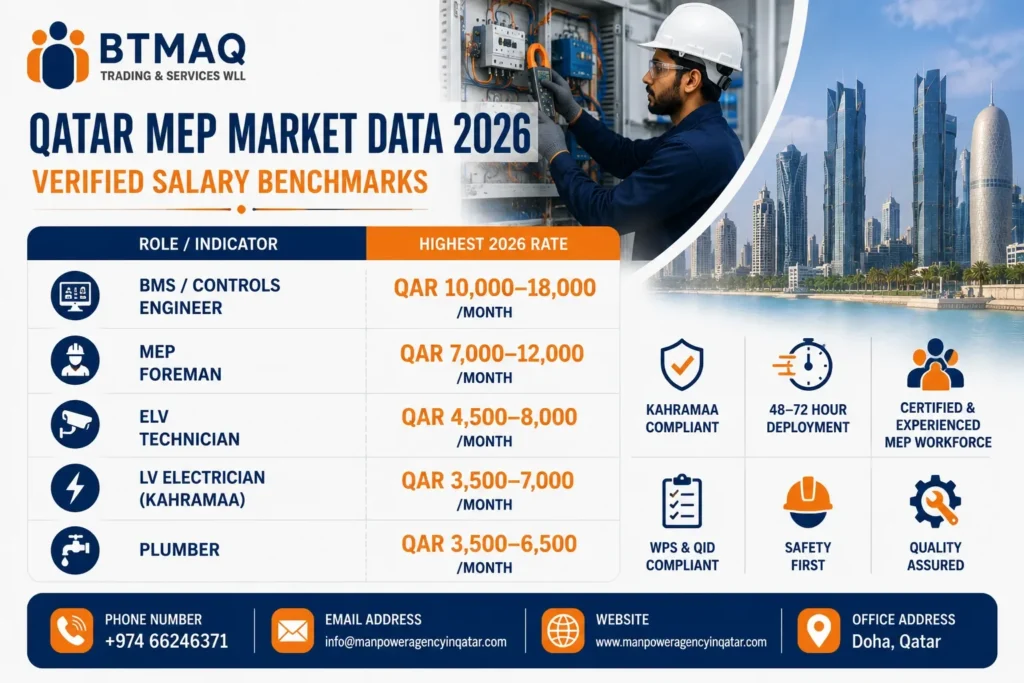 BTMAQ
TRADING & SERVICES WLL

QATAR MEP MARKET DATA 2026
VERIFIED SALARY BENCHMARKS

| ROLE / INDICATOR | HIGHEST 2026 RATE |
|---|---|
| BMS / CONTROLS ENGINEER | QAR 10,000–18,000 /MONTH |
| MEP FOREMAN | QAR 7,000–12,000 /MONTH |
| ELV TECHNICIAN | QAR 4,500–8,000 /MONTH |
| LV ELECTRICIAN (KAHRAMAA) | QAR 3,500–7,000 /MONTH |
| PLUMBER | QAR 3,500–6,500 /MONTH |

KAHRAMAA COMPLIANT
48–72 HOUR DEPLOYMENT
CERTIFIED & EXPERIENCED MEP WORKFORCE
WPS & QID COMPLIANT
SAFETY FIRST
QUALITY ASSURED

PHONE NUMBER
+974 66246371
EMAIL ADDRESS
info@manpoweragencyinqatar.com
WEBSITE
www.manpoweragencyinqatar.com
OFFICE ADDRESS
Doha, Qatar